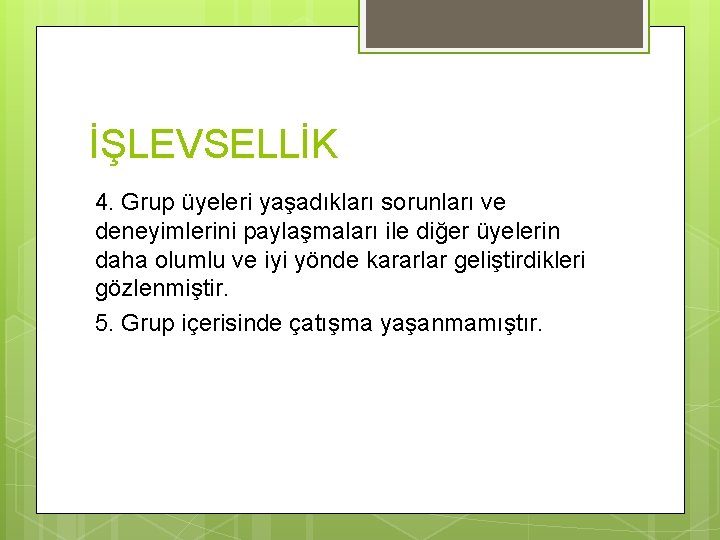 İŞLEVSELLİK

4. Grup üyeleri yaşadıkları sorunları ve deneyimlerini paylaşmaları ile diğer üyelerin daha olumlu ve iyi yönde kararlar geliştirdikleri gözlenmiştir.

5. Grup içerisinde çatışma yaşanmamıştır.